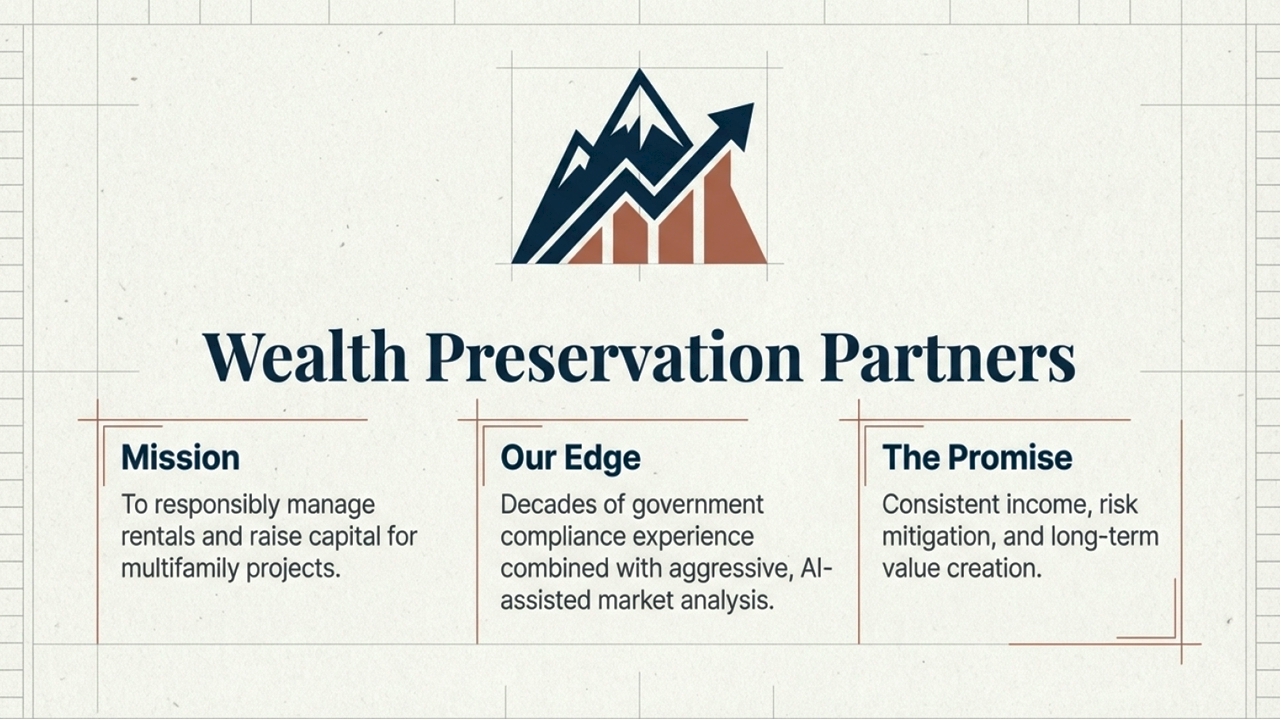 Wealth Preservation Partners

Mission

To responsibly manage rentals and raise capital for multifamily projects.

Our Edge

Decades of government compliance experience combined with aggressive, AI-assisted market analysis.

The Promise

Consistent income, risk mitigation, and long-term value creation.